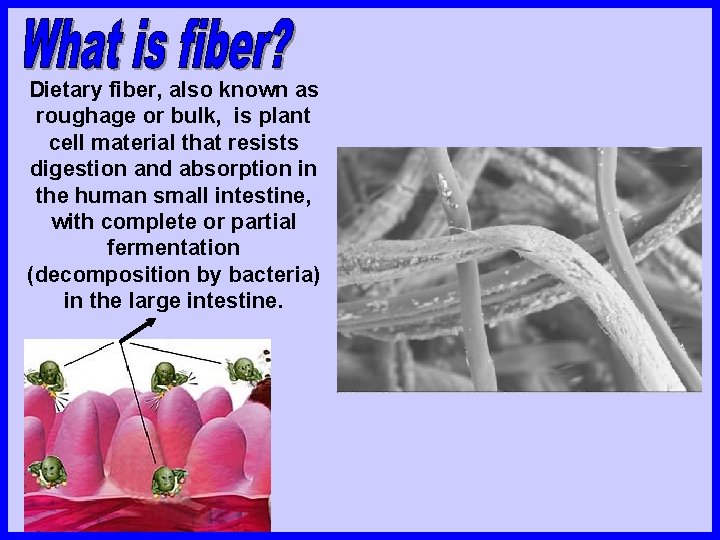 What is fiber?

Dietary fiber, also known as roughage or bulk, is plant cell material that resists digestion and absorption in the human small intestine, with complete or partial fermentation (decomposition by bacteria) in the large intestine.